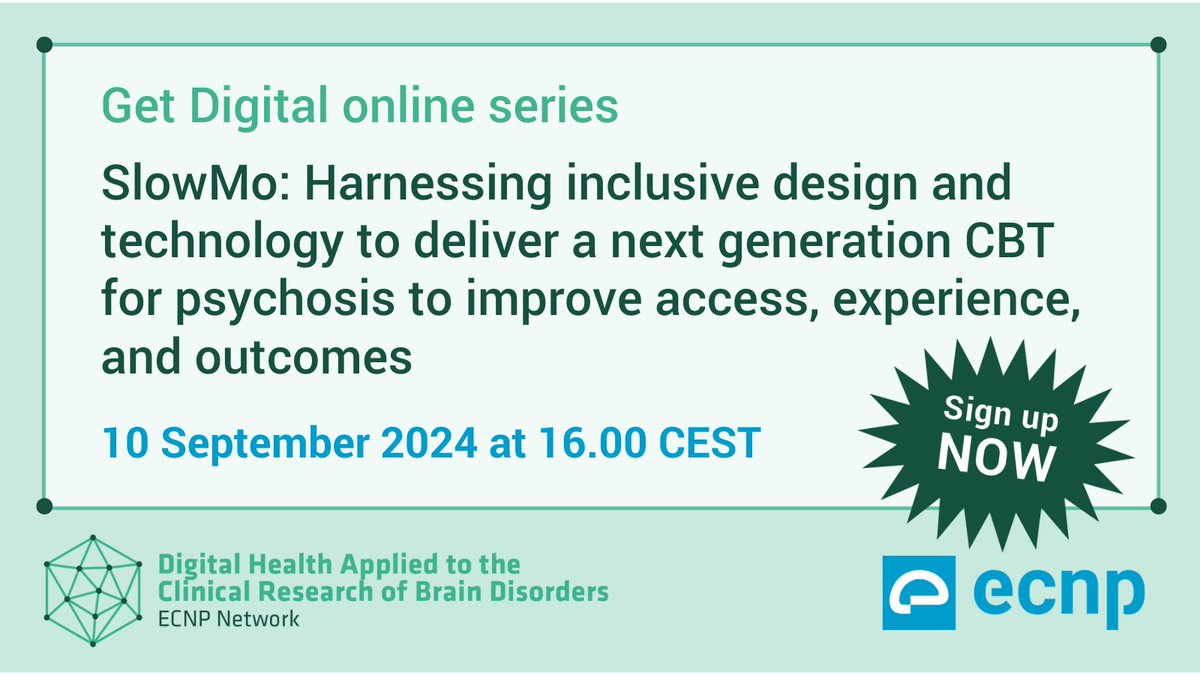 Get Digital online series

SlowMo: Harnessing inclusive design and technology to deliver a next generation CBT for psychosis to improve access, experience, and outcomes

10 September 2024 at 16.00 CEST

Sign up NOW

Digital Health Applied to the Clinical Research of Brain Disorders
ECNP Network

ecnp